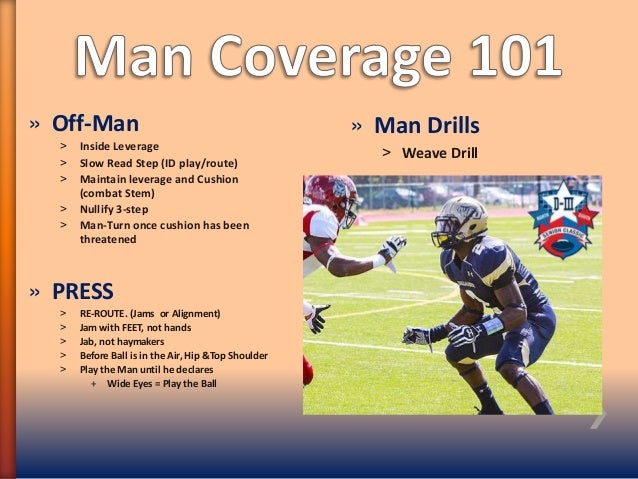 Man Coverage 101

» Off-Man
> Inside Leverage
> Slow Read Step (ID play/route)
> Maintain leverage and Cushion (combat Stem)
> Nullify 3-step
> Man-Turn once cushion has been threatened

» PRESS
> RE-ROUTE. (Jams or Alignment)
> Jam with FEET, not hands
> Jab, not haymakers
> Before Ball is in the Air, Hip &Top Shoulder
> Play the Man until he declares
+ Wide Eyes = Play the Ball

» Man Drills
> Weave Drill

D-III
SENIOR CLASSIC